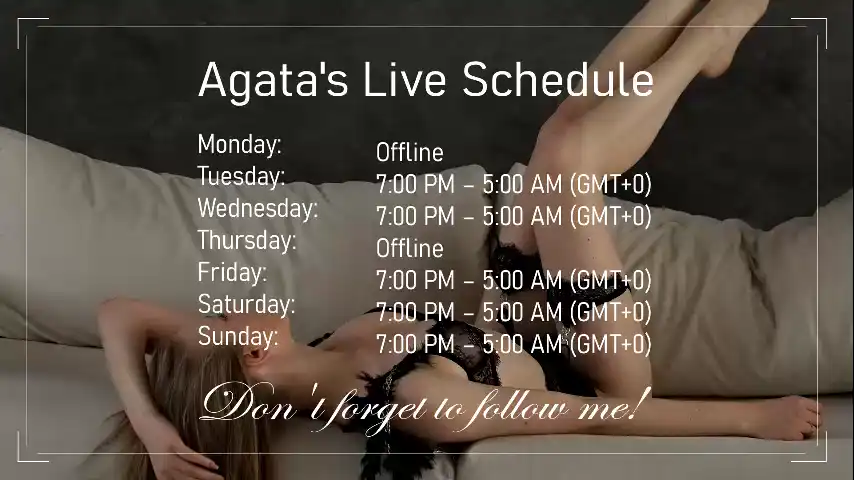 Agata's Live Schedule

| | |
|---|---|
| Monday: | Offline |
| Tuesday: | 7:00 PM – 5:00 AM (GMT+0) |
| Wednesday: | 7:00 PM – 5:00 AM (GMT+0) |
| Thursday: | Offline |
| Friday: | 7:00 PM – 5:00 AM (GMT+0) |
| Saturday: | 7:00 PM – 5:00 AM (GMT+0) |
| Sunday: | 7:00 PM – 5:00 AM (GMT+0) |

Don't forget to follow me!